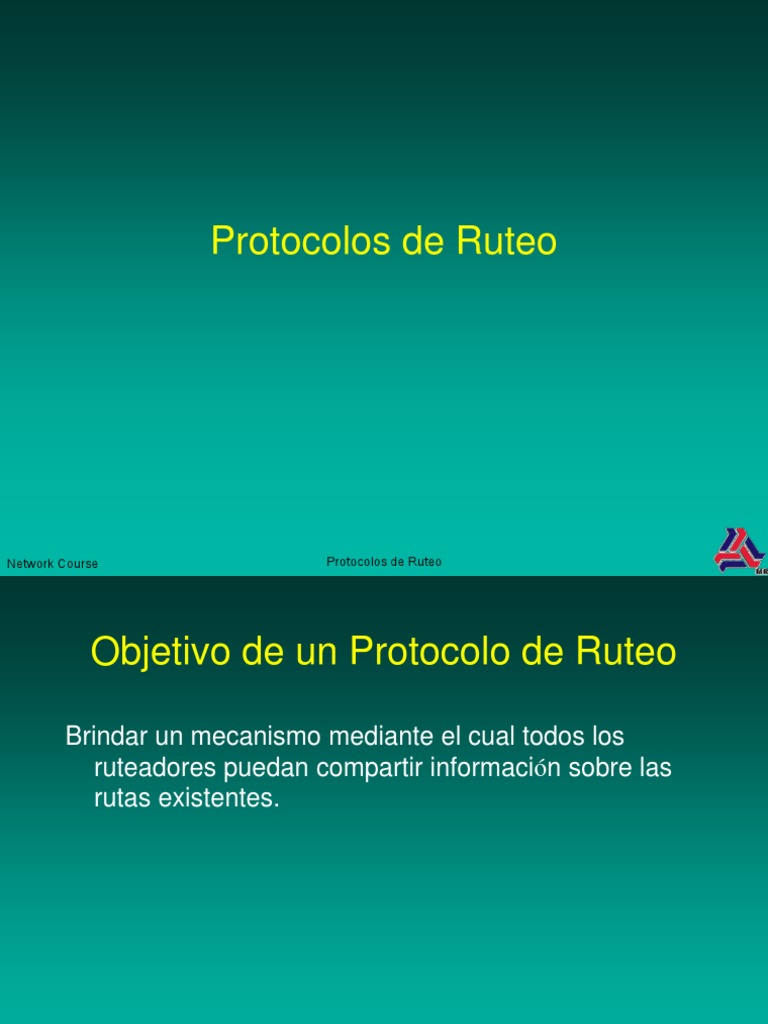 Protocolos de Ruteo

Network Course

Protocolos de Ruteo

MR

Objetivo de un Protocolo de Ruteo

Brindar un mecanismo mediante el cual todos los ruteadores puedan compartir información sobre las rutas existentes.